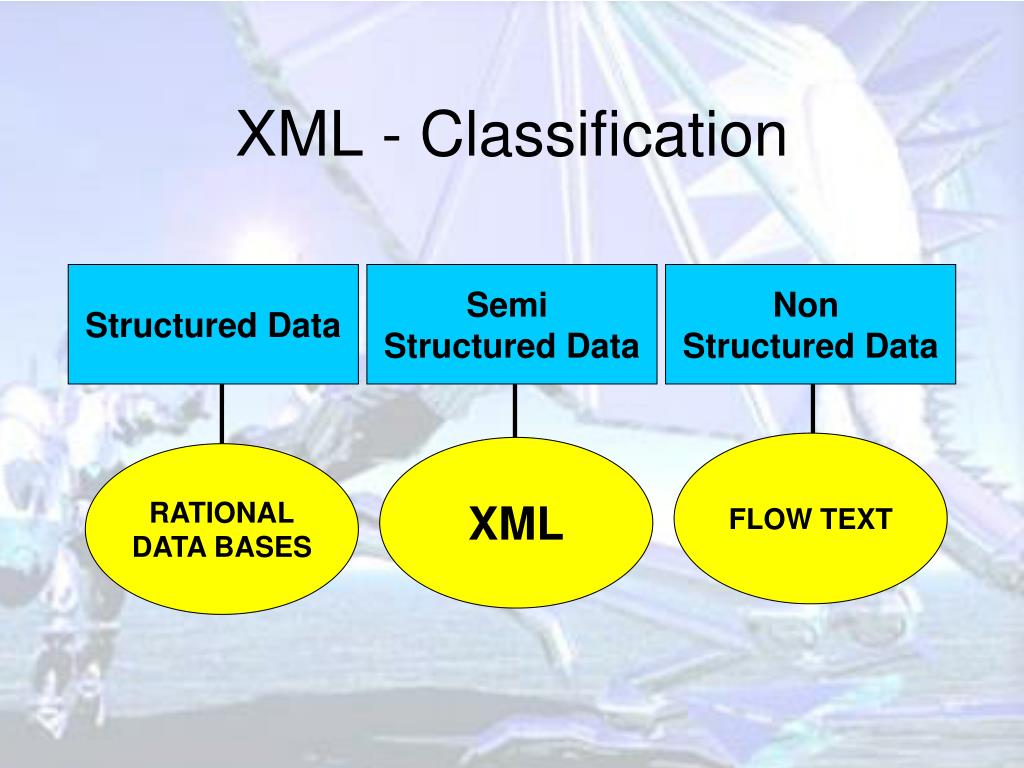 XML - Classification

Structured Data

Semi Structured Data

Non Structured Data

RATIONAL DATA BASES

XML

FLOW TEXT